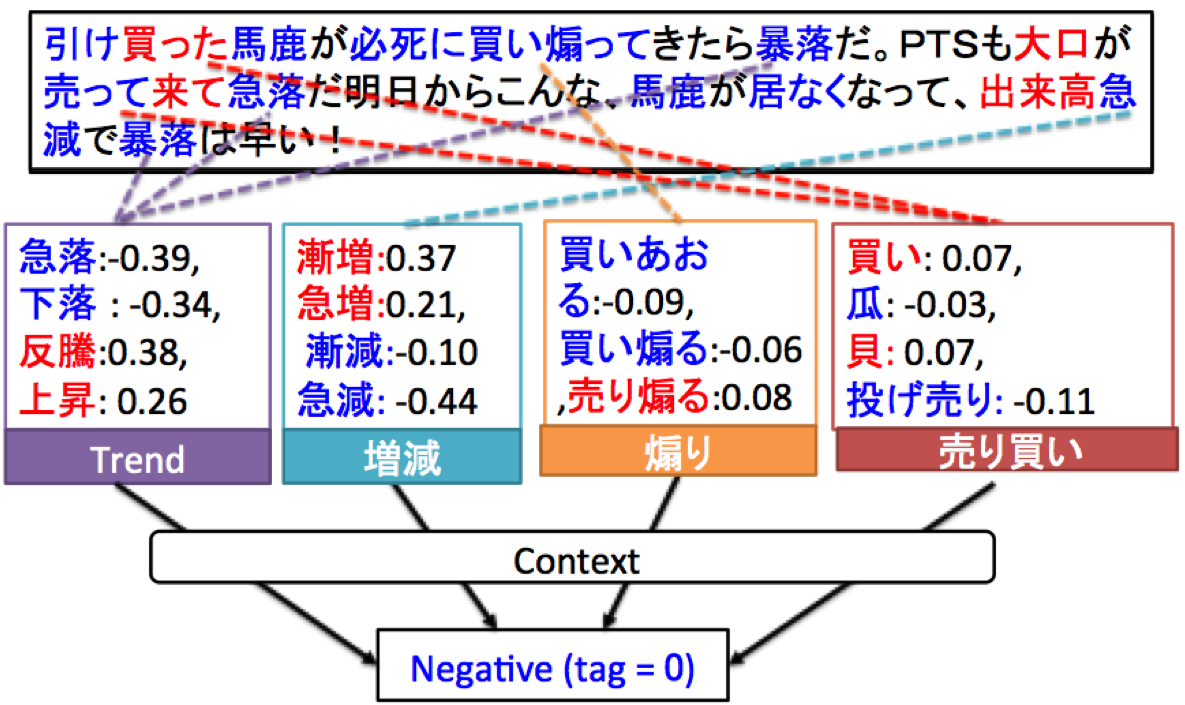 引け買った馬鹿が必死に買い煽ってきたら暴落だ。PTSも大口が売って来て急落だ明日からこんな、馬鹿が居なくなって、出来高急減で暴落は早い！

急落:-0.39,
下落 : -0.34,
反騰:0.38,
上昇: 0.26

Trend

漸増:0.37
急増:0.21,
漸減:-0.10
急減: -0.44

増減

買いあおる:-0.09,
買い煽る:-0.06
,売り煽る:0.08

煽り

買い: 0.07,
瓜: -0.03,
貝: 0.07,
投げ売り: -0.11

売り買い

Context

Negative (tag = 0)